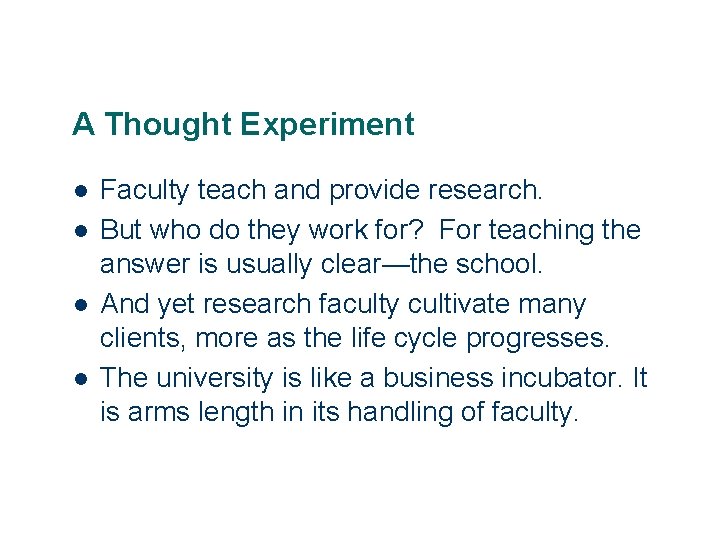 A Thought Experiment

- Faculty teach and provide research.
- But who do they work for? For teaching the answer is usually clear—the school.
- And yet research faculty cultivate many clients, more as the life cycle progresses.
- The university is like a business incubator. It is arms length in its handling of faculty.